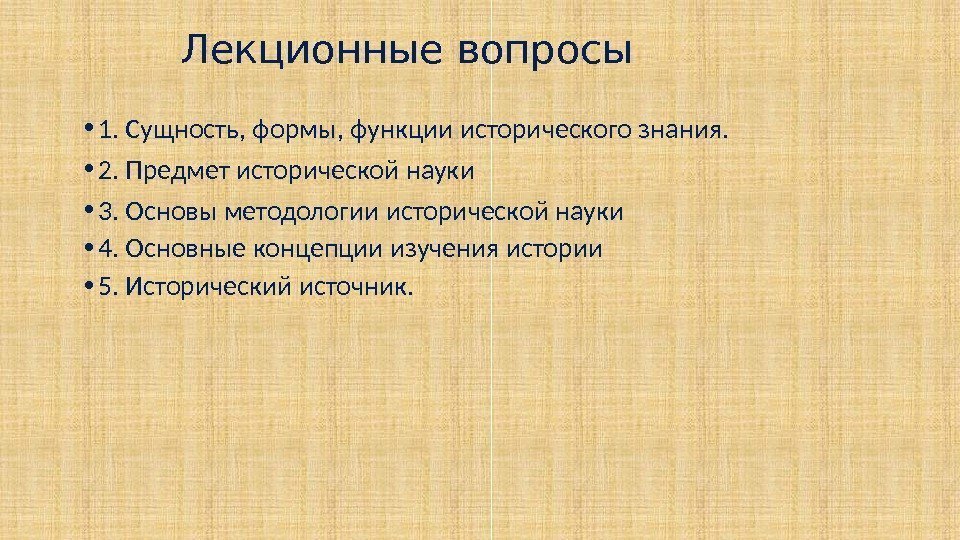 Лекционные вопросы

• 1. Сущность, формы, функции исторического знания.
• 2. Предмет исторической науки
• 3. Основы методологии исторической науки
• 4. Основные концепции изучения истории
• 5. Исторический источник.